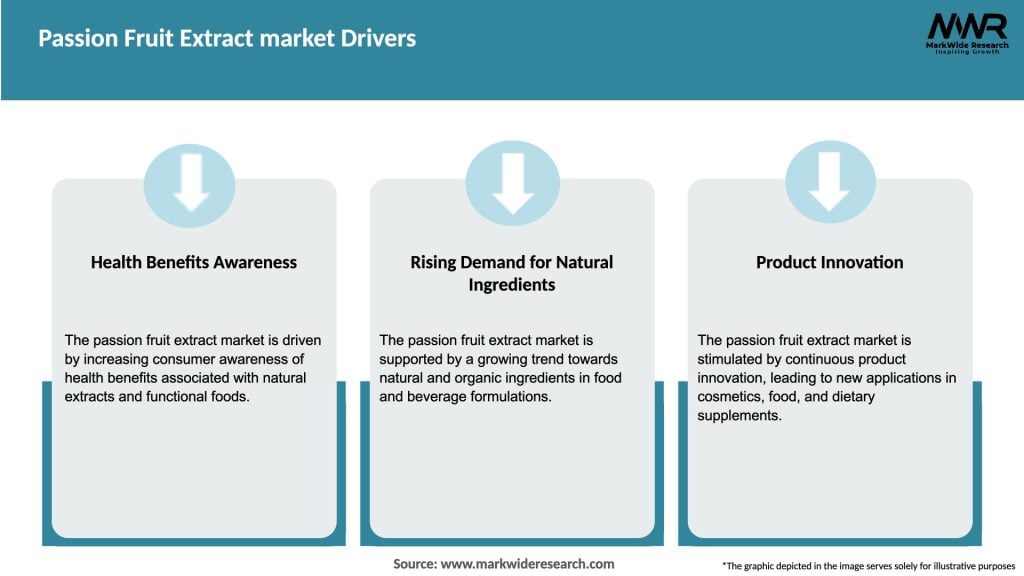 Passion Fruit Extract market Drivers

MWR
MarkWide Research
Inspiring Growth

Health Benefits Awareness

The passion fruit extract market is driven by increasing consumer awareness of health benefits associated with natural extracts and functional foods.

Rising Demand for Natural Ingredients

The passion fruit extract market is supported by a growing trend towards natural and organic ingredients in food and beverage formulations.

Product Innovation

The passion fruit extract market is stimulated by continuous product innovation, leading to new applications in cosmetics, food, and dietary supplements.

Source: www.markwideresearch.com

*The graphic depicted in the image serves solely for illustrative purposes